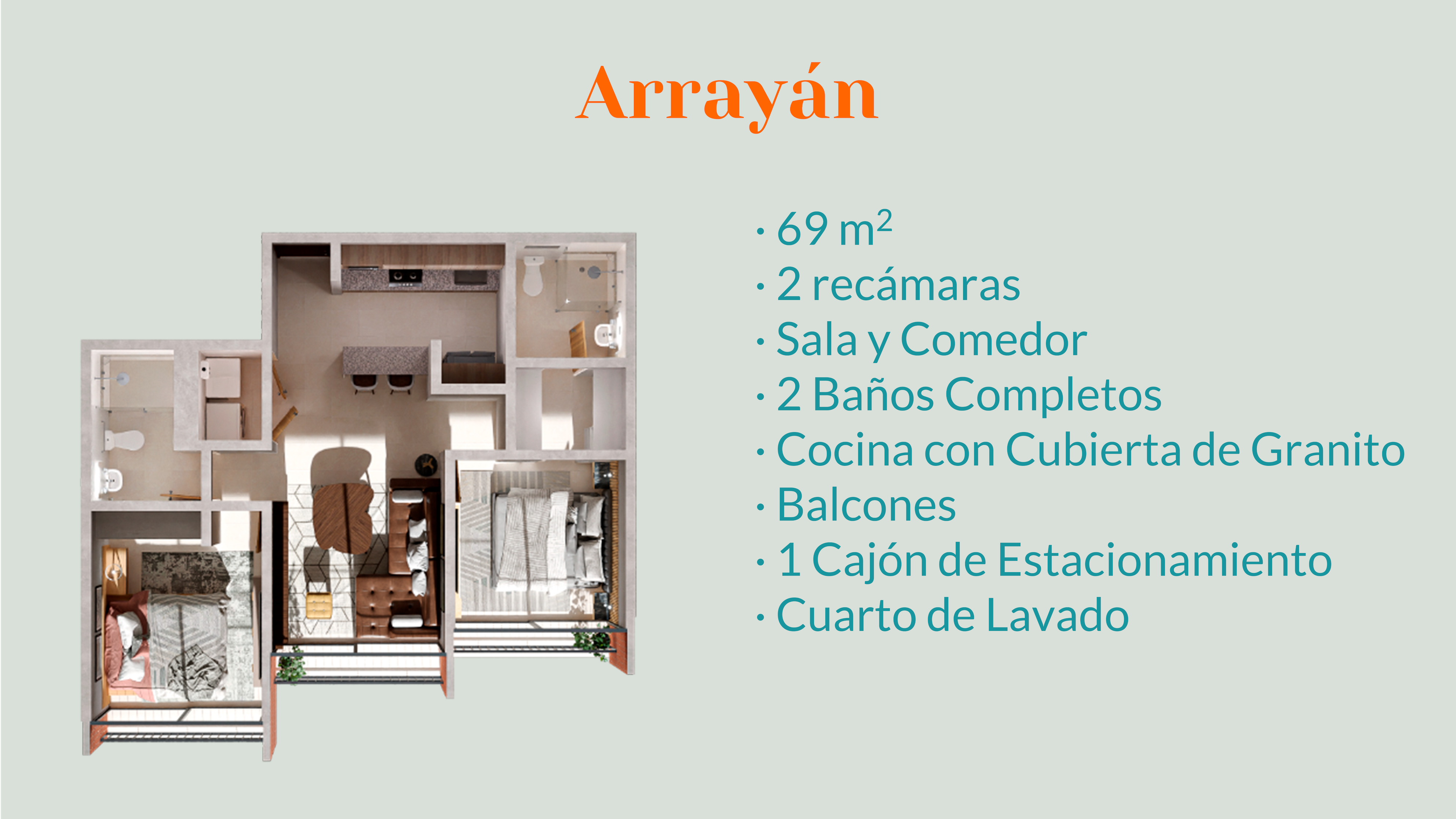 Arrayán

· 69 $m^2$
· 2 recámaras
· Sala y Comedor
· 2 Baños Completos
· Cocina con Cubierta de Granito
· Balcones
· 1 Cajón de Estacionamiento
· Cuarto de Lavado